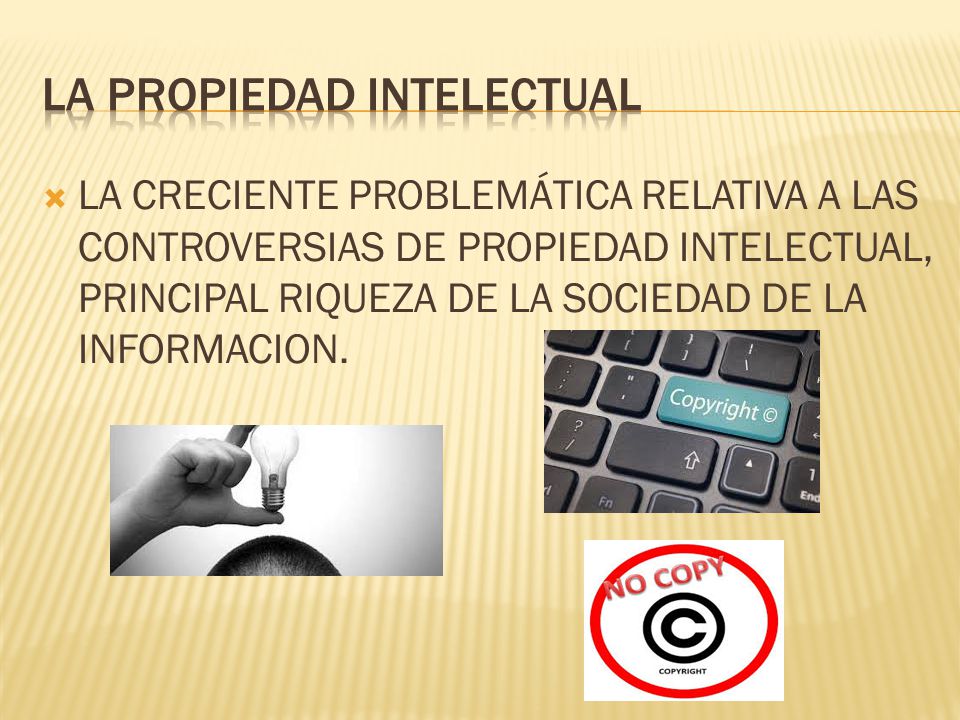 LA PROPIEDAD INTELECTUAL

LA CRECIENTE PROBLEMÁTICA RELATIVA A LAS CONTROVERSIAS DE PROPIEDAD INTELECTUAL, PRINCIPAL RIQUEZA DE LA SOCIEDAD DE LA INFORMACION.

Copyright ©

Fn

End

NO COPY

©

COPYRIGHT